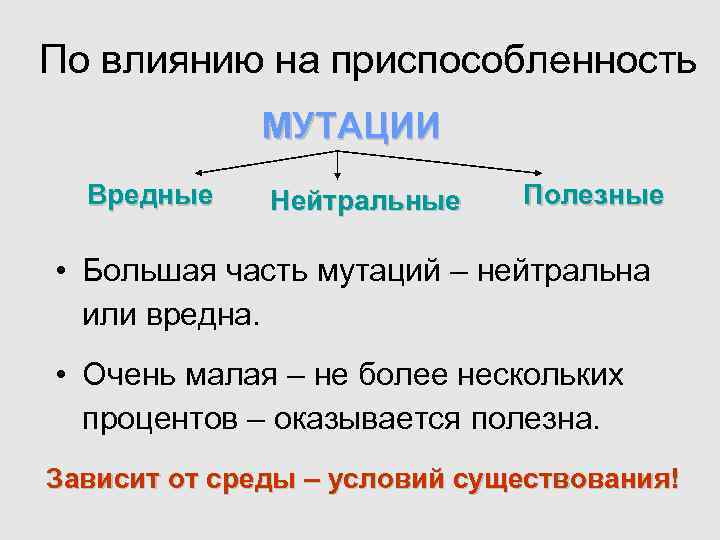 По влиянию на приспособленность

МУТАЦИИ

Вредные

Нейтральные

Полезные

• Большая часть мутаций – нейтральна или вредна.

• Очень малая – не более нескольких процентов – оказывается полезна.

Зависит от среды – условий существования!